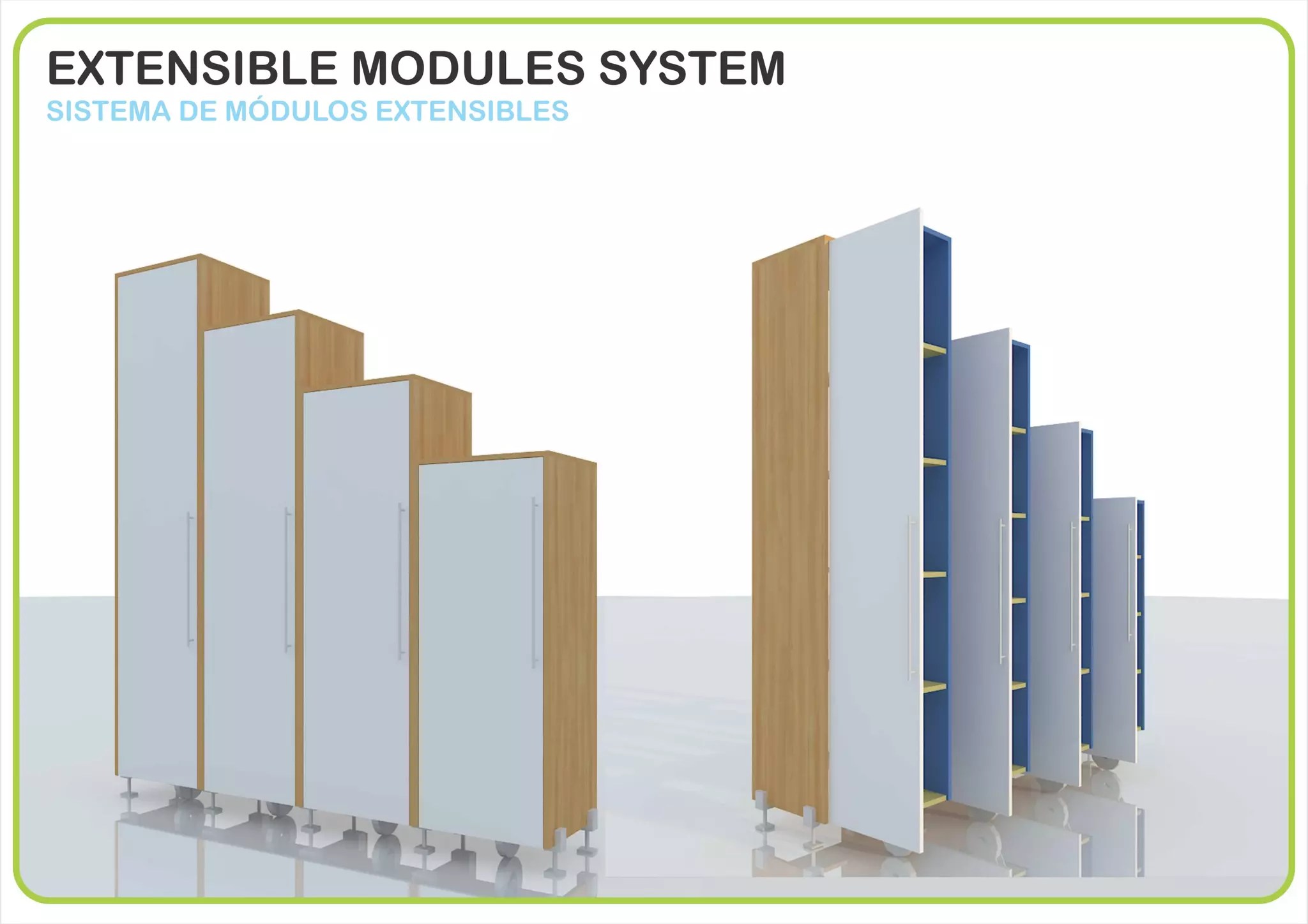 EXTENSIBLE MODULES SYSTEM
SISTEMA DE MÓDULOS EXTENSIBLES